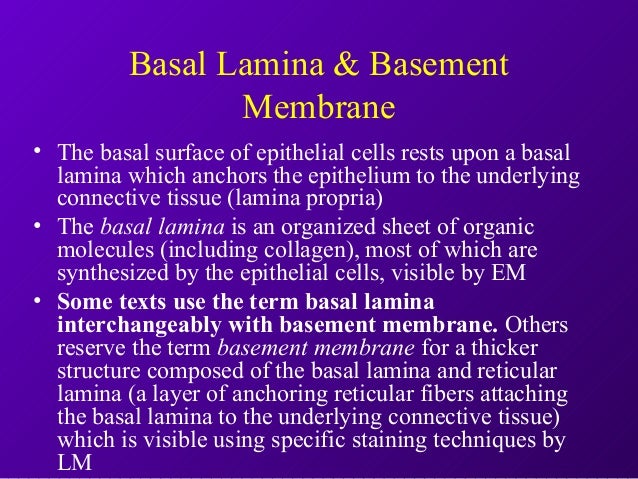 Basal Lamina & Basement Membrane

• The basal surface of epithelial cells rests upon a basal lamina which anchors the epithelium to the underlying connective tissue (lamina propria)

• The basal lamina is an organized sheet of organic molecules (including collagen), most of which are synthesized by the epithelial cells, visible by EM

• Some texts use the term basal lamina interchangeably with basement membrane. Others reserve the term basement membrane for a thicker structure composed of the basal lamina and reticular lamina (a layer of anchoring reticular fibers attaching the basal lamina to the underlying connective tissue) which is visible using specific staining techniques by LM